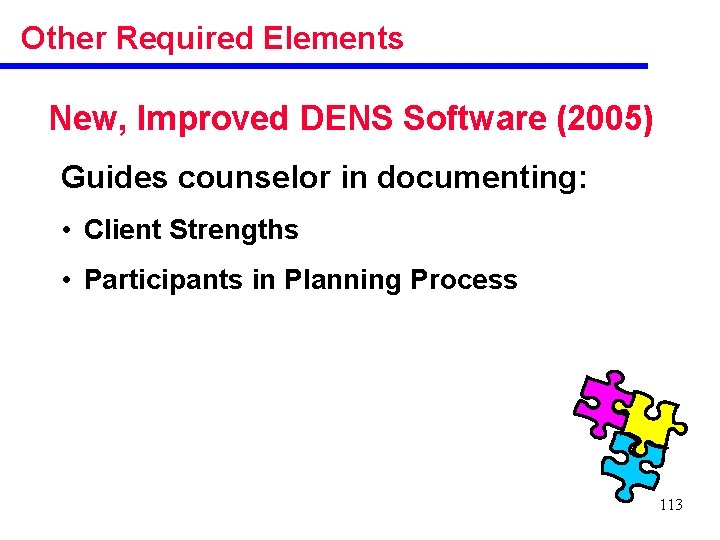 Other Required Elements

New, Improved DENS Software (2005)

Guides counselor in documenting:

• Client Strengths
• Participants in Planning Process

113